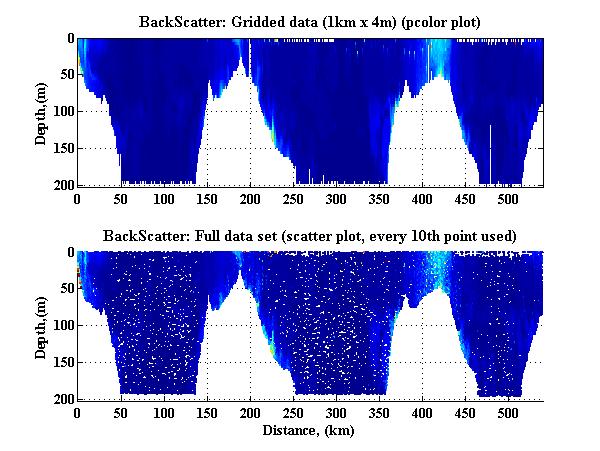 BackScatter: Gridded data (1km x 4m) (pcolor plot)

Depth,(m)

0
50
100
150
200

0 50 100 150 200 250 300 350 400 450 500

BackScatter: Full data set (scatter plot, every 10th point used)

Depth,(m)

0
50
100
150
200

0 50 100 150 200 250 300 350 400 450 500

Distance, (km)